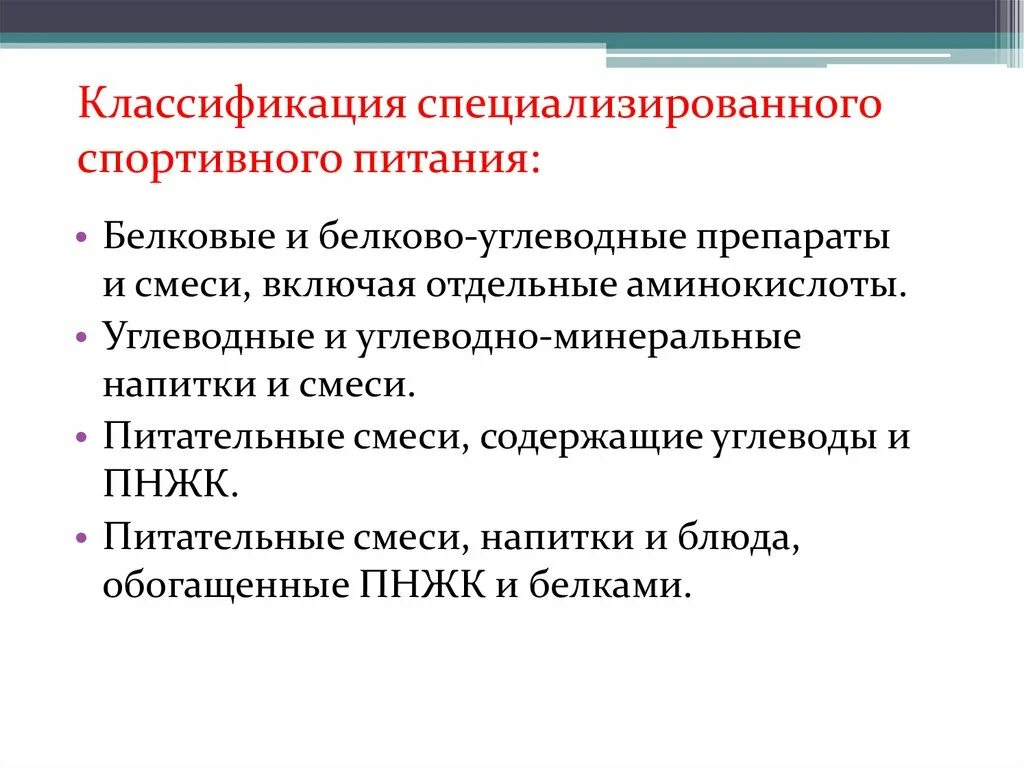 Классификация специализированного спортивного питания:

• Белковые и белково-углеводные препараты и смеси, включая отдельные аминокислоты.
• Углеводные и углеводно-минеральные напитки и смеси.
• Питательные смеси, содержащие углеводы и ПНЖК.
• Питательные смеси, напитки и блюда, обогащенные ПНЖК и белками.